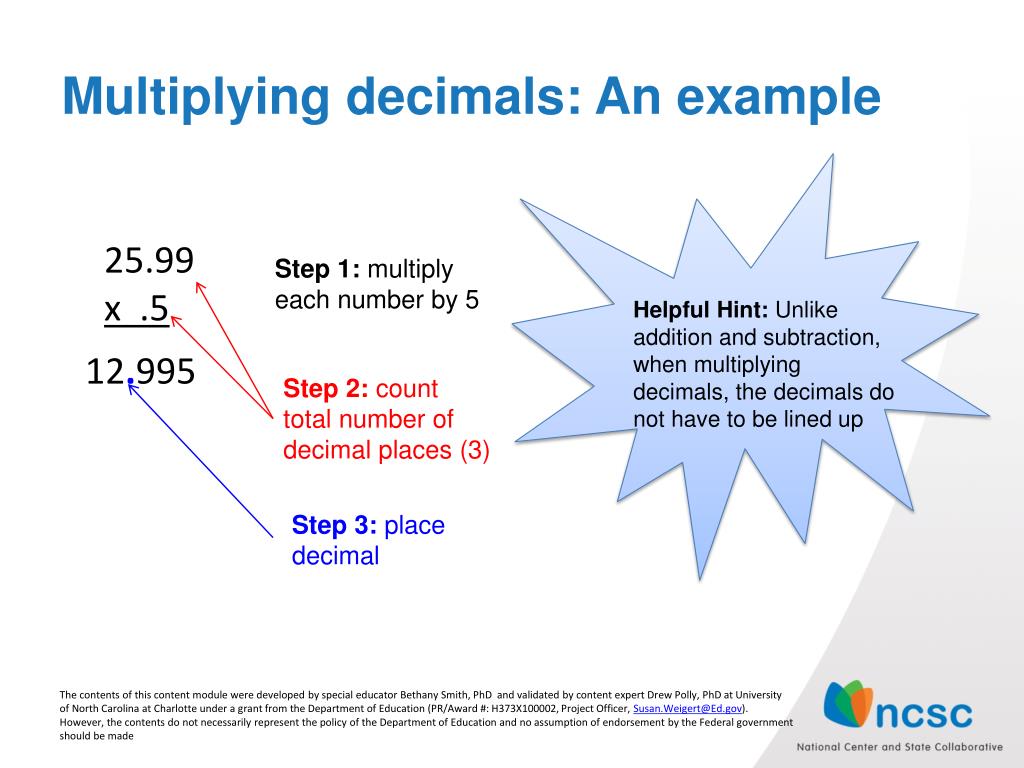 Multiplying decimals: An example

25.99
x .5
12.995

Step 1: multiply each number by 5

Step 2: count total number of decimal places (3)

Step 3: place decimal

Helpful Hint: Unlike addition and subtraction, when multiplying decimals, the decimals do not have to be lined up

The contents of this content module were developed by special educator Bethany Smith, PhD and validated by content expert Drew Polly, PhD at University of North Carolina at Charlotte under a grant from the Department of Education (PR/Award #: H373X100002, Project Officer, Susan.Weigert@Ed.gov). However, the contents do not necessarily represent the policy of the Department of Education and no assumption of endorsement by the Federal government should be made

ncsc
National Center and State Collaborative